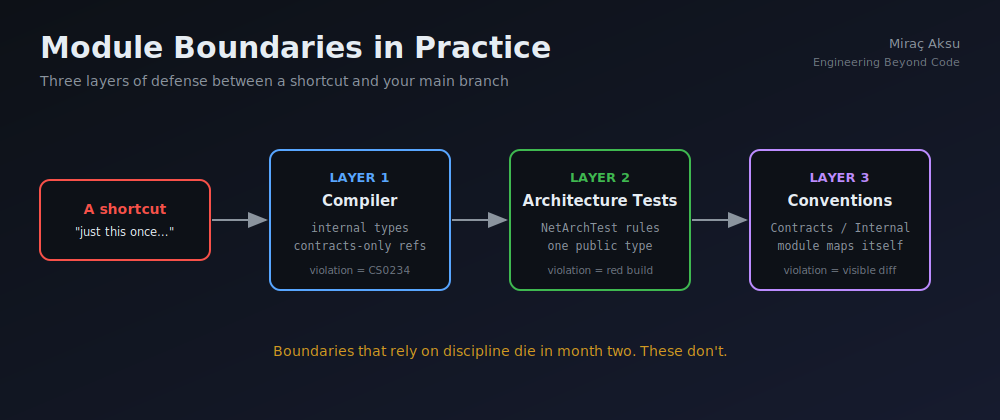 Module Boundaries in Practice

Three layers of defense between a shortcut and your main branch

Miraç Aksu
Engineering Beyond Code

A shortcut
"just this once..."

LAYER 1
Compiler
internal types
contracts-only refs
violation = CS0234

LAYER 2
Architecture Tests
NetArchTest rules
one public type
violation = red build

LAYER 3
Conventions
Contracts / Internal
module maps itself
violation = visible diff

Boundaries that rely on discipline die in month two. These don't.